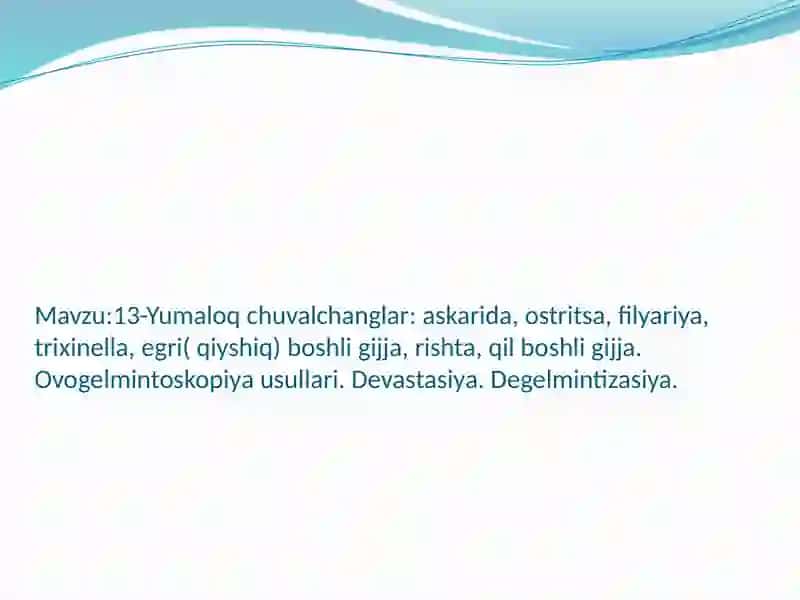 Mavzu:13-Yumaloq chuvalchanglar: askarida, ostritsa, filyariya, trixinella, egri( qiyshiq) boshli gijja, rishta, qil boshli gijja. Ovogelmintoskopiya usullari. Devastasiya. Degelmintizasiya.